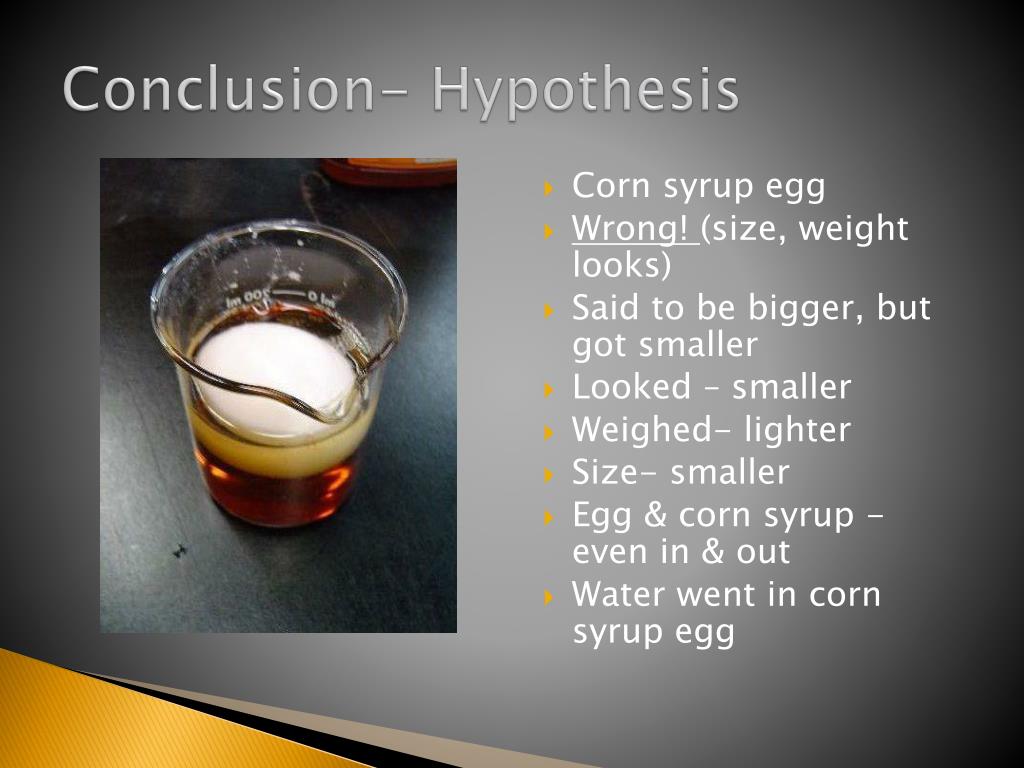 Conclusion- Hypothesis

Corn syrup egg
Wrong! (size, weight looks)
Said to be bigger, but got smaller
Looked – smaller
Weighed- lighter
Size- smaller
Egg & corn syrup - even in & out
Water went in corn syrup egg